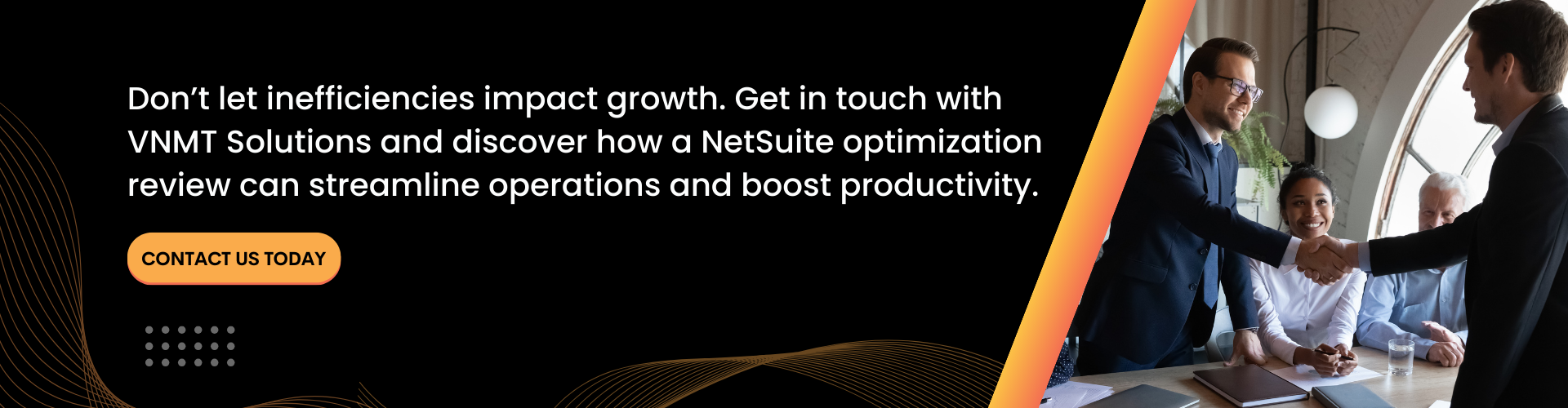 Don’t let inefficiencies impact growth. Get in touch with VNMT Solutions and discover how a NetSuite optimization review can streamline operations and boost productivity.

CONTACT US TODAY